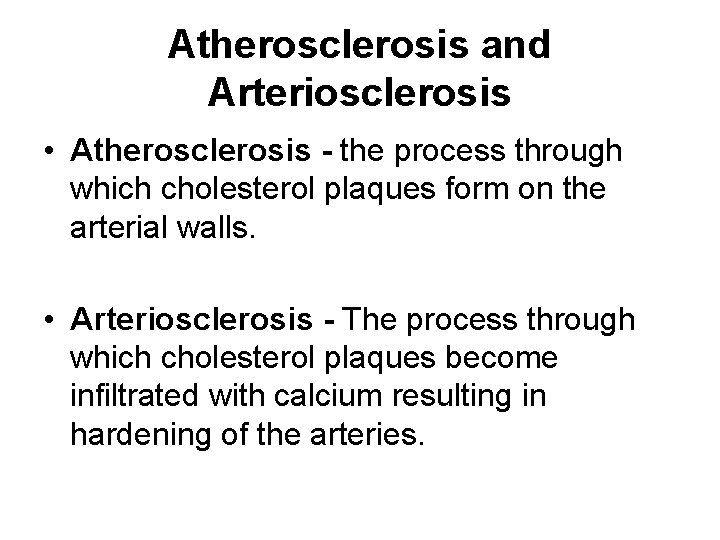 Atherosclerosis and Arteriosclerosis

• Atherosclerosis - the process through which cholesterol plaques form on the arterial walls.

• Arteriosclerosis - The process through which cholesterol plaques become infiltrated with calcium resulting in hardening of the arteries.